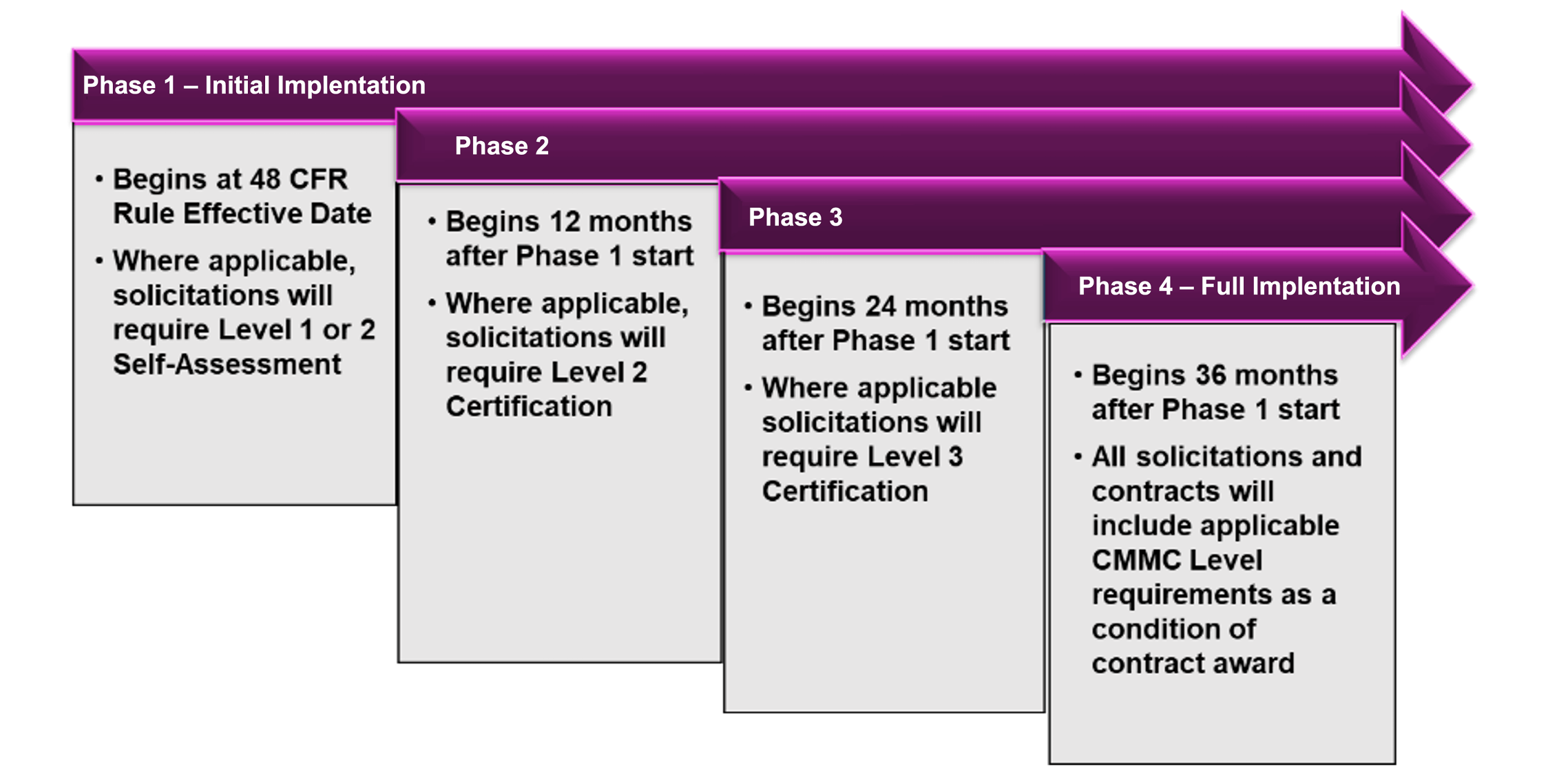 Phase 1 – Initial Implentation

• Begins at 48 CFR Rule Effective Date
• Where applicable, solicitations will require Level 1 or 2 Self-Assessment

Phase 2

• Begins 12 months after Phase 1 start
• Where applicable, solicitations will require Level 2 Certification

Phase 3

• Begins 24 months after Phase 1 start
• Where applicable solicitations will require Level 3 Certification

Phase 4 – Full Implentation

• Begins 36 months after Phase 1 start
• All solicitations and contracts will include applicable CMMC Level requirements as a condition of contract award